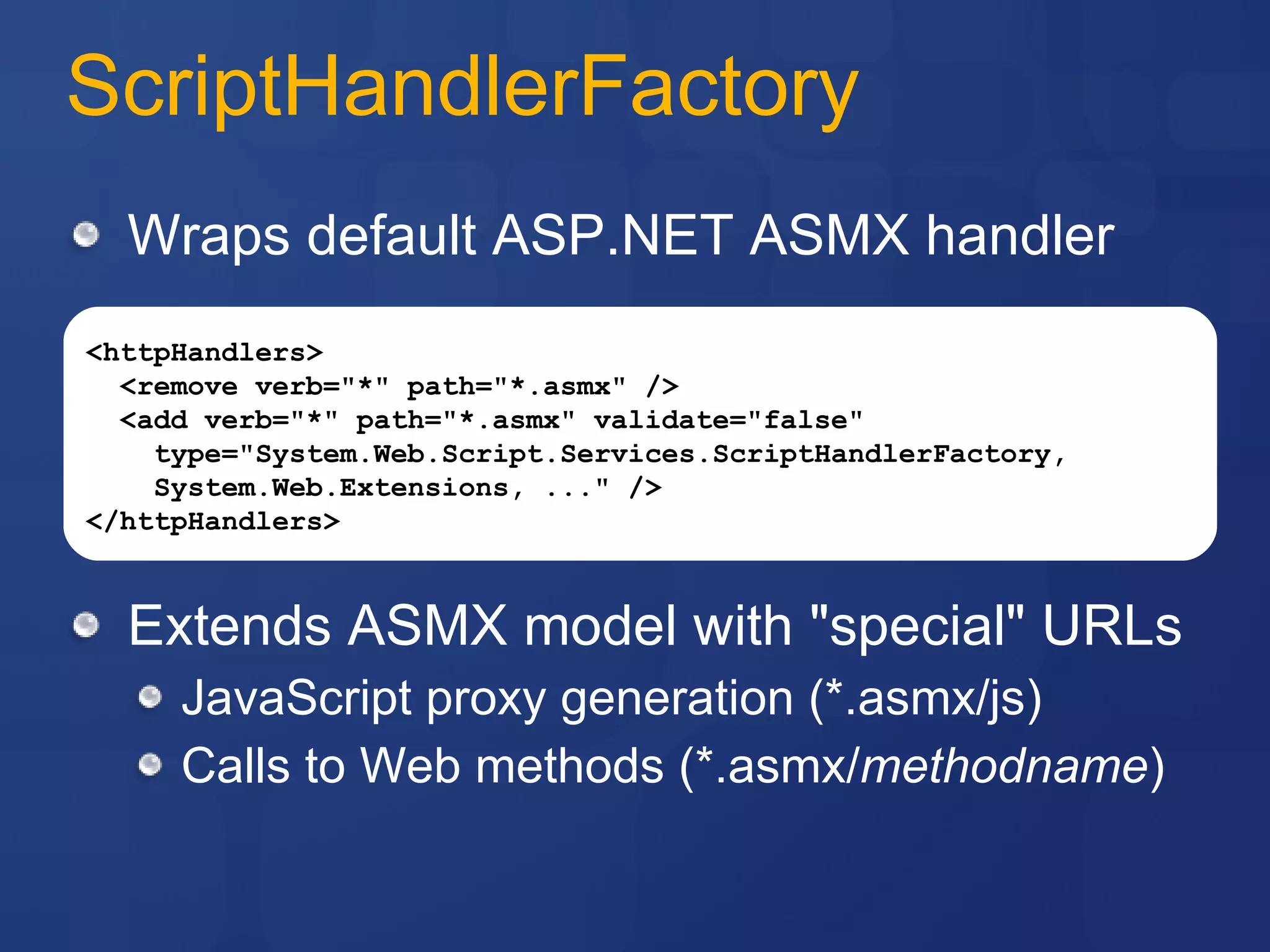 ScriptHandlerFactory

Wraps default ASP.NET ASMX handler

<httpHandlers>
  <remove verb="*" path="*.asmx" />
  <add verb="*" path="*.asmx" validate="false"
    type="System.Web.Script.Services.ScriptHandlerFactory,
    System.Web.Extensions, ..." />
</httpHandlers>

Extends ASMX model with "special" URLs

JavaScript proxy generation (*.asmx/js)

Calls to Web methods (*.asmx/methodname)